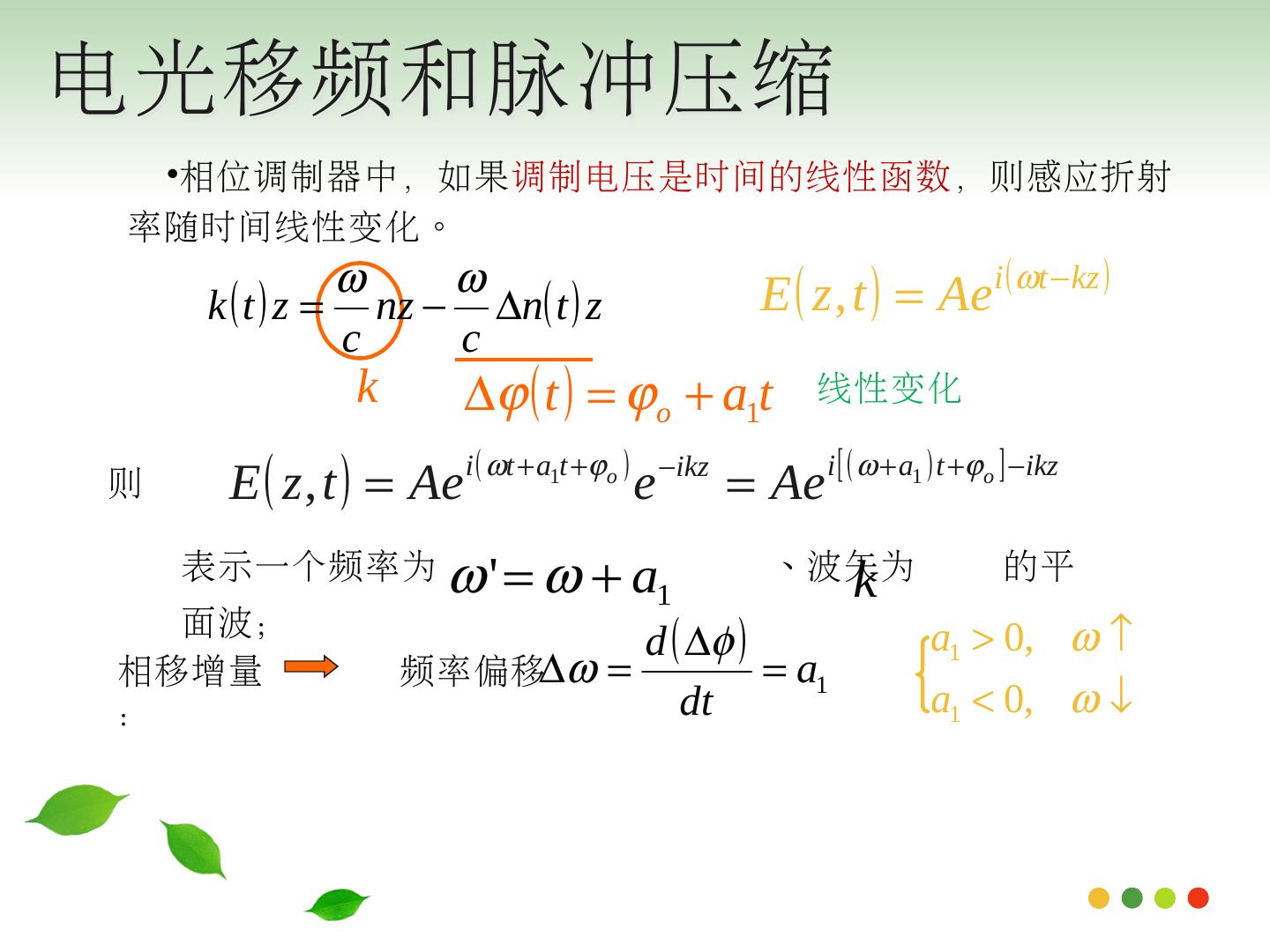 电光移频和脉冲压缩

•相位调制器中，如果调制电压是时间的线性函数，则感应折射率随时间线性变化。

$k(t)z = \frac{\omega}{c}nz - \frac{\omega}{c}\Delta n(t)z$

$E(z,t) = Ae^{i(\omega t - kz)}$

$k$

$\Delta\varphi(t) = \varphi_o + a_1 t$ 线性变化

则 $E(z,t) = Ae^{i(\omega t + a_1 t + \varphi_o)}e^{-ikz} = Ae^{i[(\omega + a_1)t + \varphi_o] - ikz}$

表示一个频率为 $\omega' = \omega + a_1$ 、波矢为 $k$ 的平面波；

相移增量： 频率偏移 $\Delta\omega = \frac{d(\Delta\phi)}{dt} = a_1$

$\begin{cases} a_1 > 0, & \omega\uparrow \\ a_1 < 0, & \omega\downarrow \end{cases}$